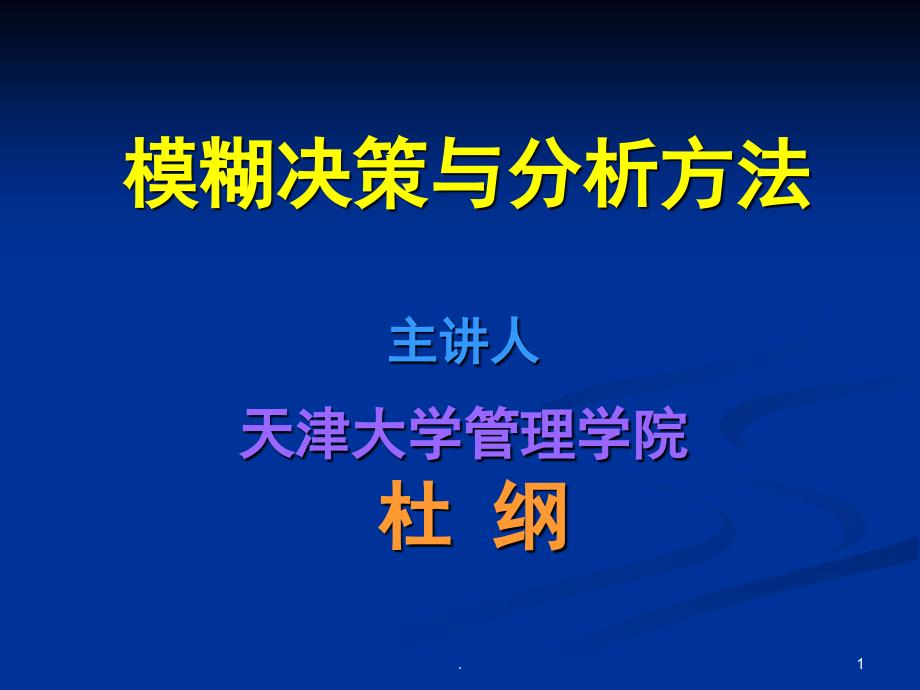 模糊决策与分析方法

主讲人

天津大学管理学院

杜 纲

.

1